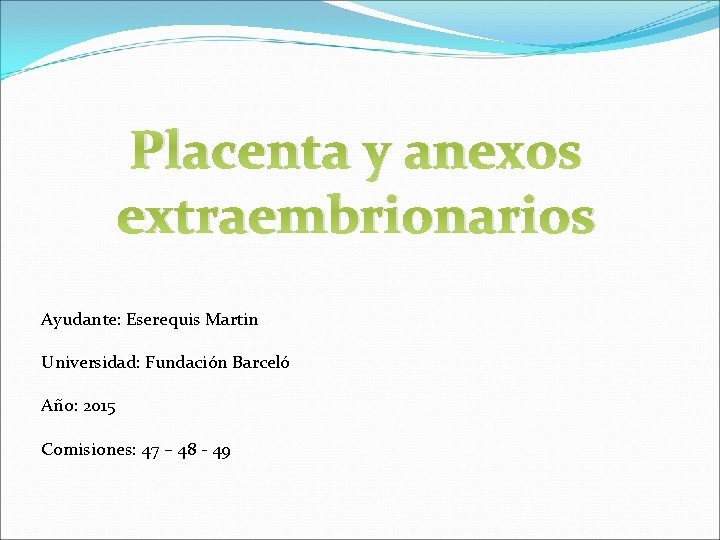 Placenta y anexos extraembrionarios

Ayudante: Eserequis Martin

Universidad: Fundación Barceló

Año: 2015

Comisiones: 47 – 48 - 49